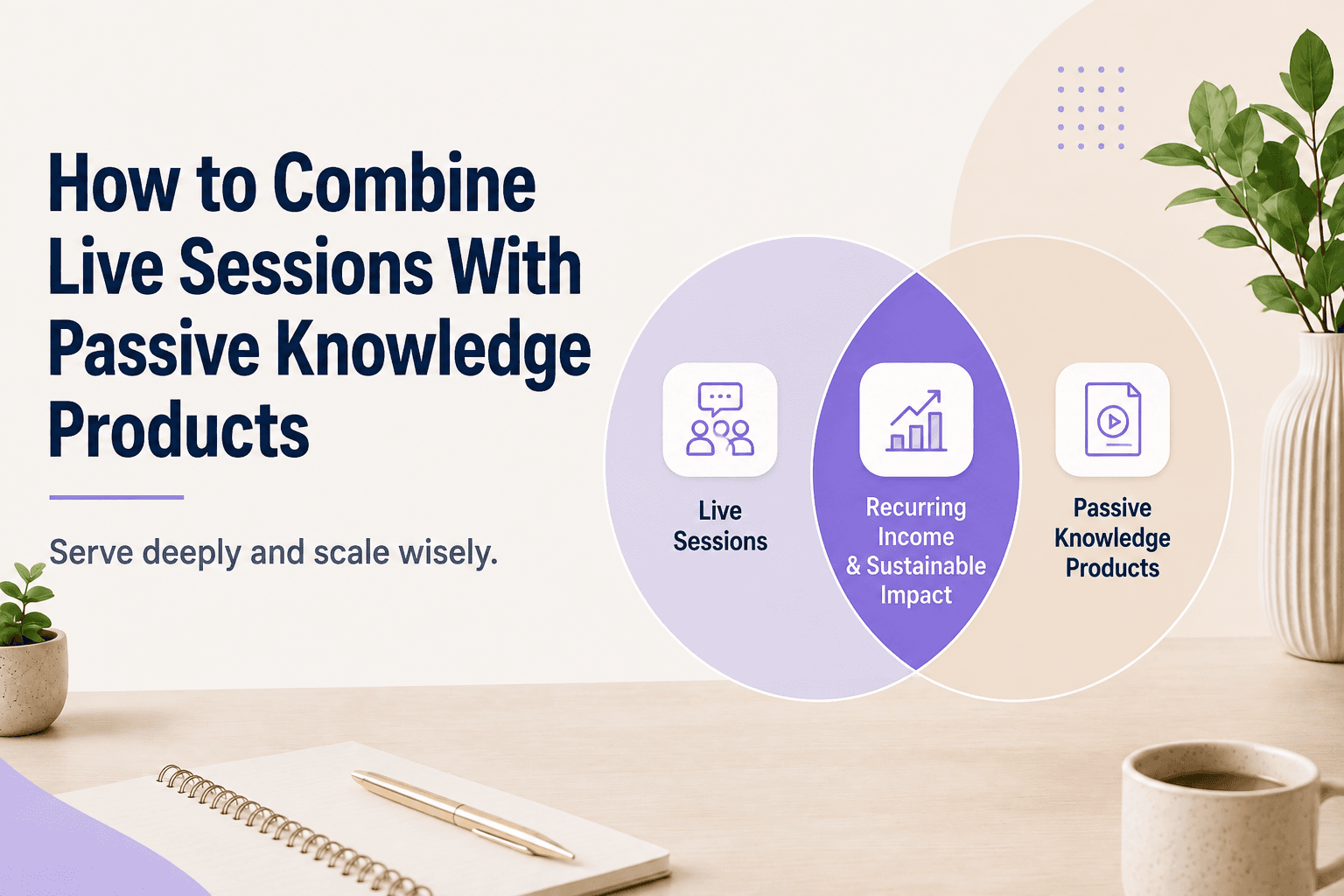 How to Combine Live Sessions With Passive Knowledge Products

Serve deeply and scale wisely.

Live Sessions

Recurring Income & Sustainable Impact

Passive Knowledge Products